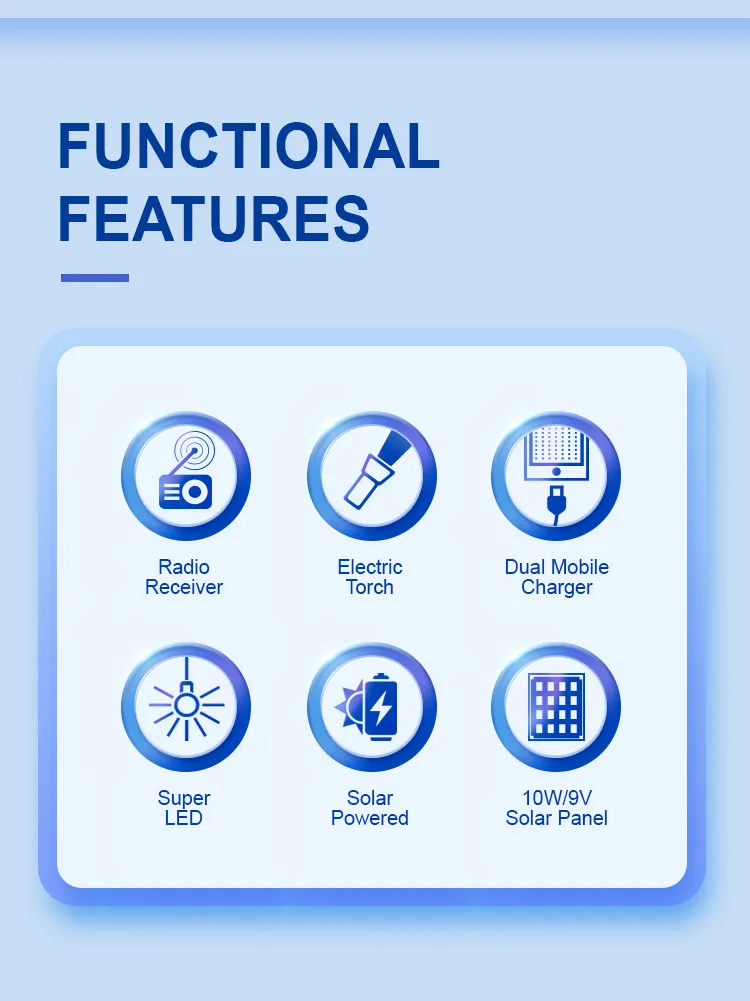 FUNCTIONAL FEATURES

Radio Receiver

Electric Torch

Dual Mobile Charger

Super LED

Solar Powered

10W/9V Solar Panel